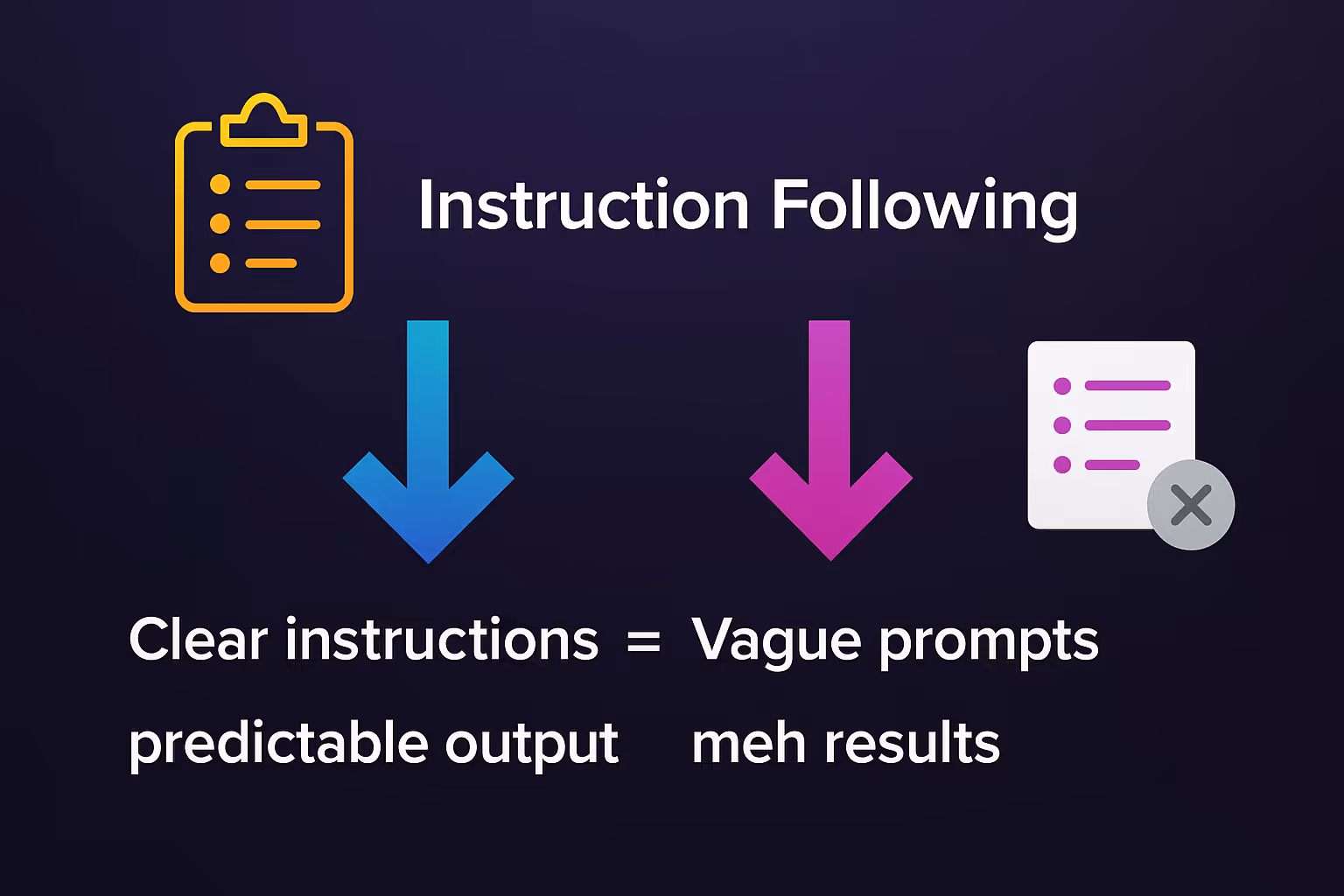 Instruction Following

Clear instructions = Vague prompts

predictable output meh results